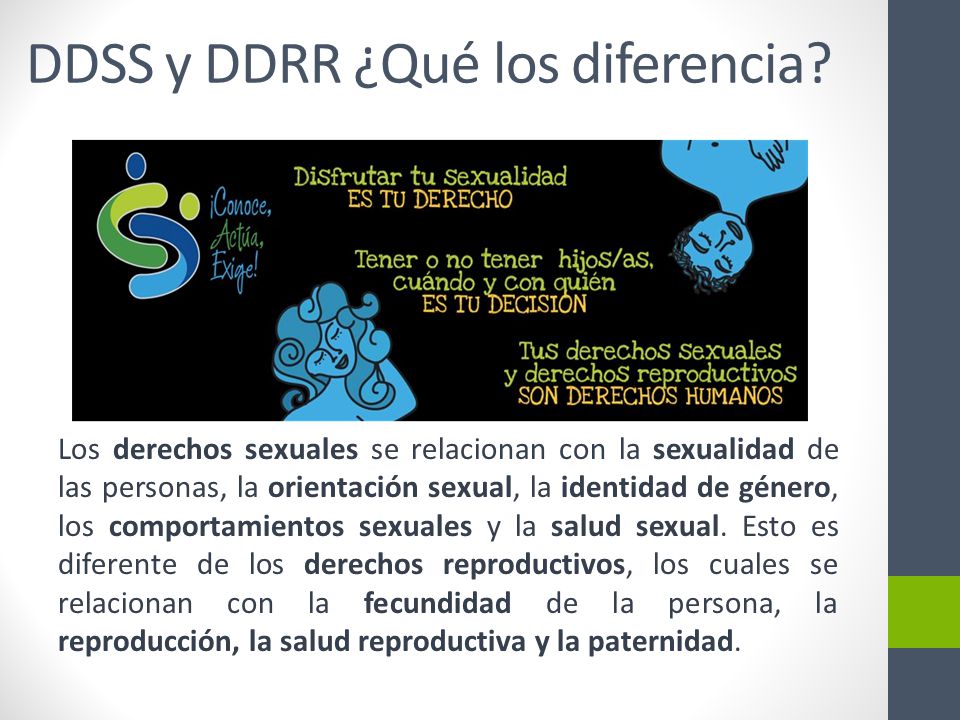 DDSS y DDRR ¿Qué los diferencia?

¡Conoce, Actúa, Exige!

Disfrutar tu sexualidad
ES TU DERECHO

Tener o no tener hijos/as, cuándo y con quién
ES TU DECISIÓN

Tus derechos sexuales y derechos reproductivos
SON DERECHOS HUMANOS

Los derechos sexuales se relacionan con la sexualidad de las personas, la orientación sexual, la identidad de género, los comportamientos sexuales y la salud sexual. Esto es diferente de los derechos reproductivos, los cuales se relacionan con la fecundidad de la persona, la reproducción, la salud reproductiva y la paternidad.